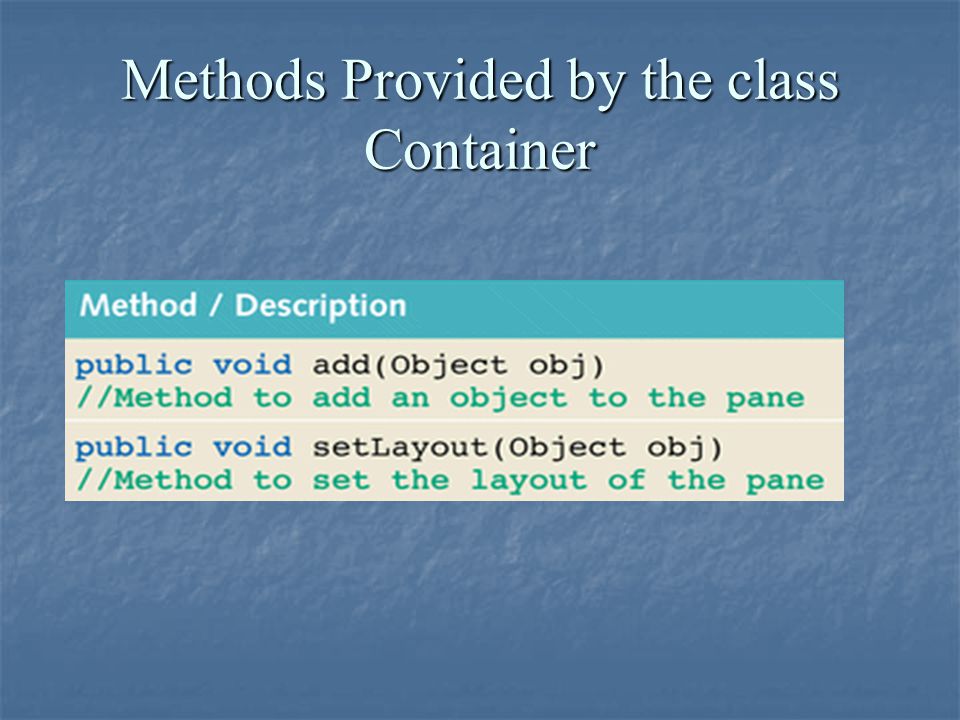 Methods Provided by the class Container

| Method / Description |
|---|
| public void add(Object obj) //Method to add an object to the pane |
| public void setLayout(Object obj) //Method to set the layout of the pane |